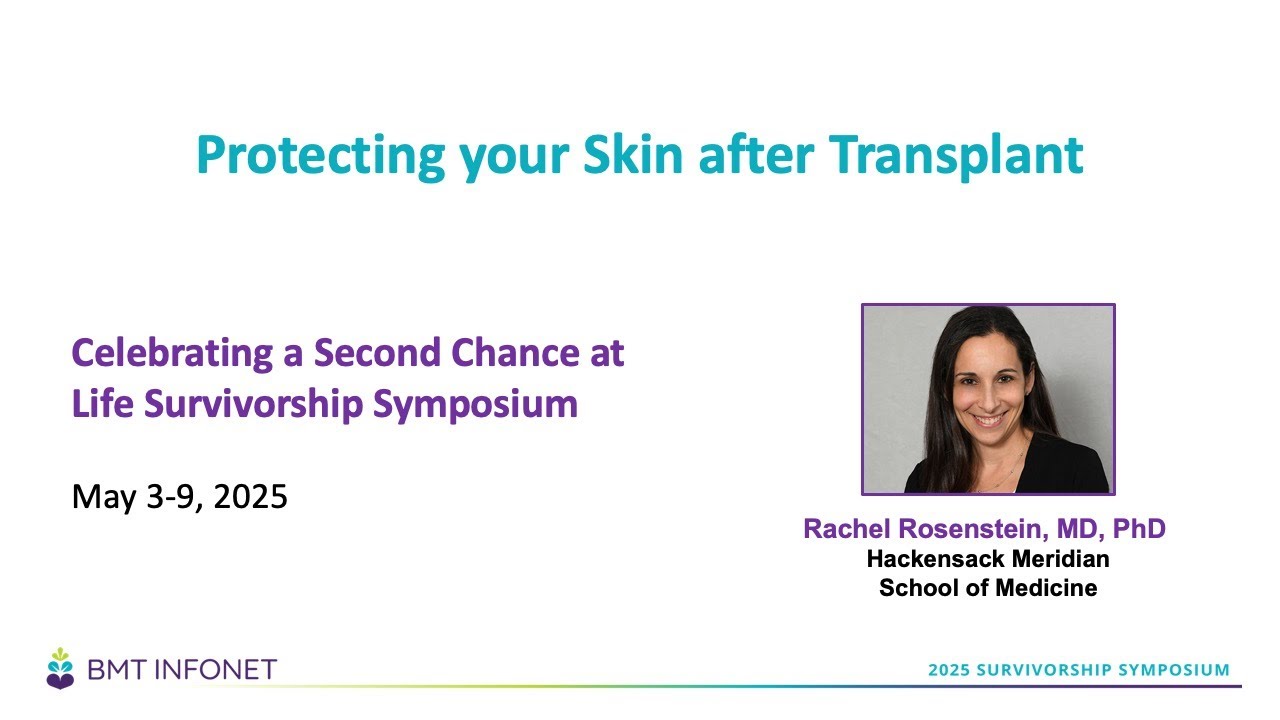 Protecting your Skin after Transplant

Celebrating a Second Chance at Life Survivorship Symposium

May 3-9, 2025

Rachel Rosenstein, MD, PhD
Hackensack Meridian
School of Medicine

BMT INFONET

2025 SURVIVORSHIP SYMPOSIUM